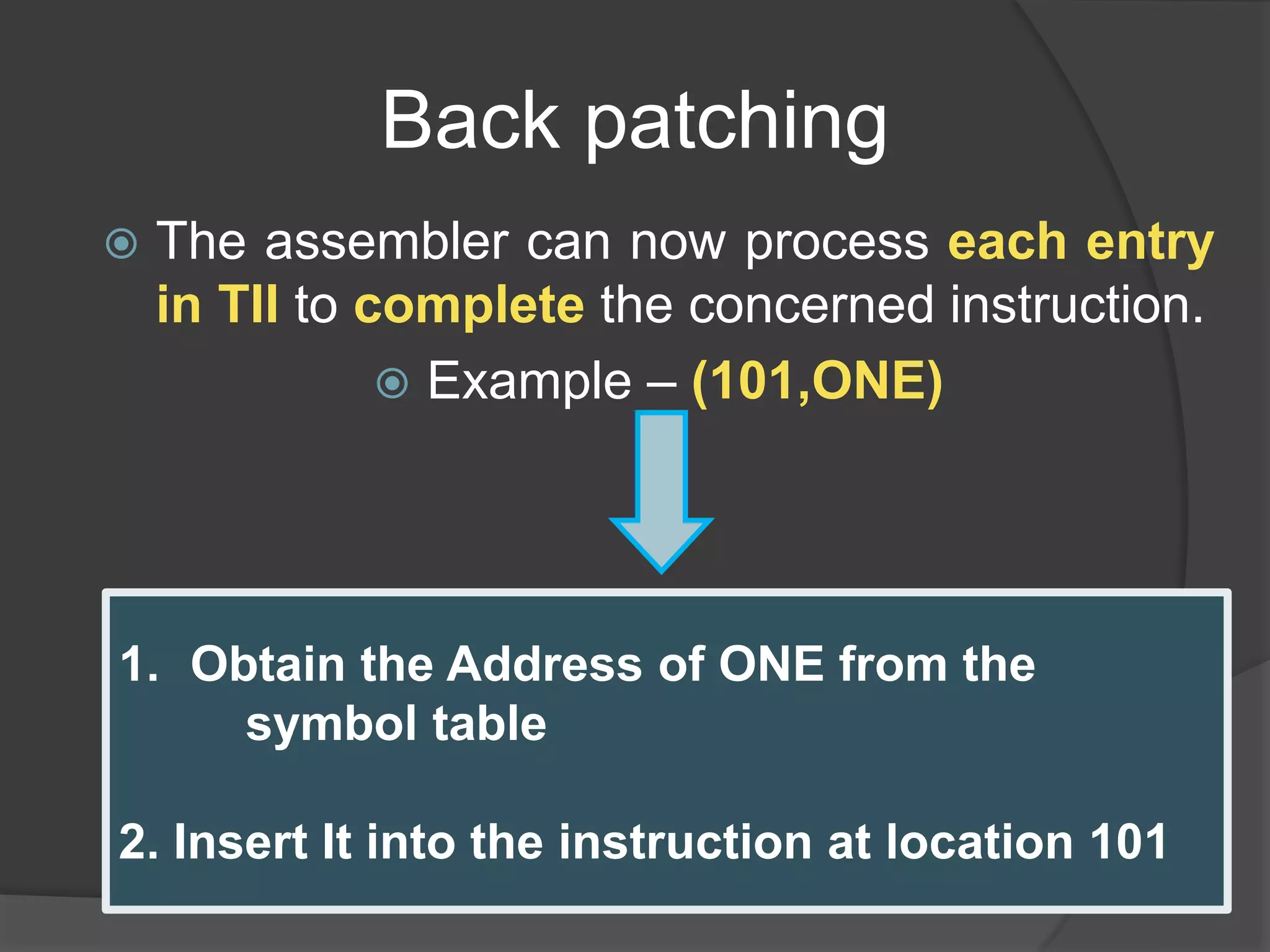 Back patching

The assembler can now process each entry in TII to complete the concerned instruction.

Example – (101,ONE)

1. Obtain the Address of ONE from the symbol table

2. Insert It into the instruction at location 101